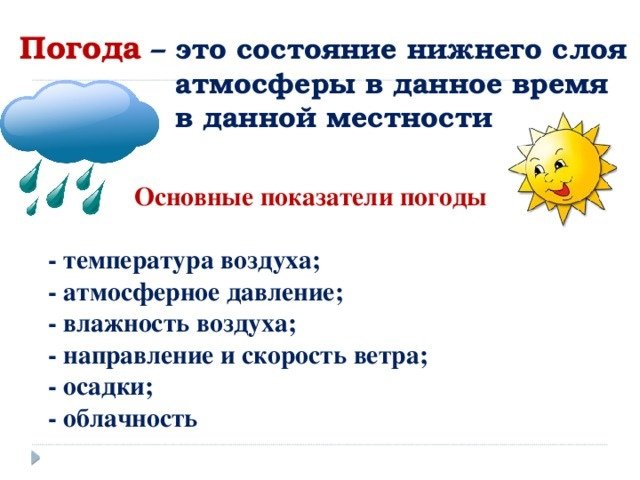 Погода – это состояние нижнего слоя атмосферы в данное время в данной местности

Основные показатели погоды

- температура воздуха;
- атмосферное давление;
- влажность воздуха;
- направление и скорость ветра;
- осадки;
- облачность